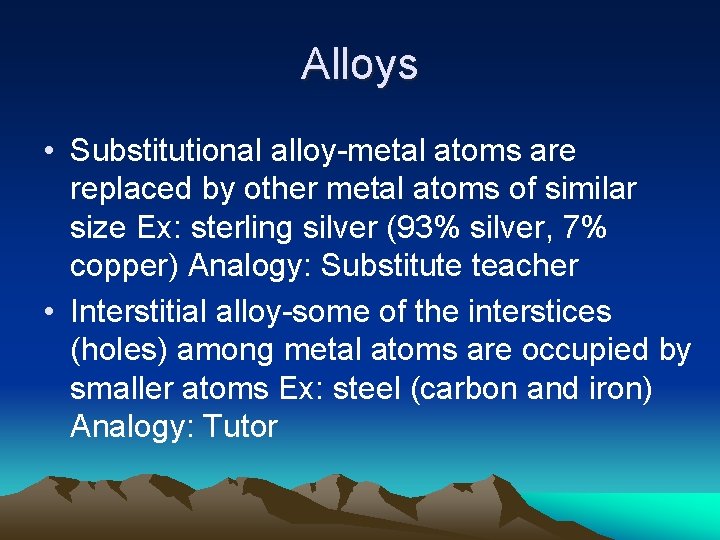 Alloys

• Substitutional alloy-metal atoms are replaced by other metal atoms of similar size Ex: sterling silver (93% silver, 7% copper) Analogy: Substitute teacher

• Interstitial alloy-some of the interstices (holes) among metal atoms are occupied by smaller atoms Ex: steel (carbon and iron) Analogy: Tutor